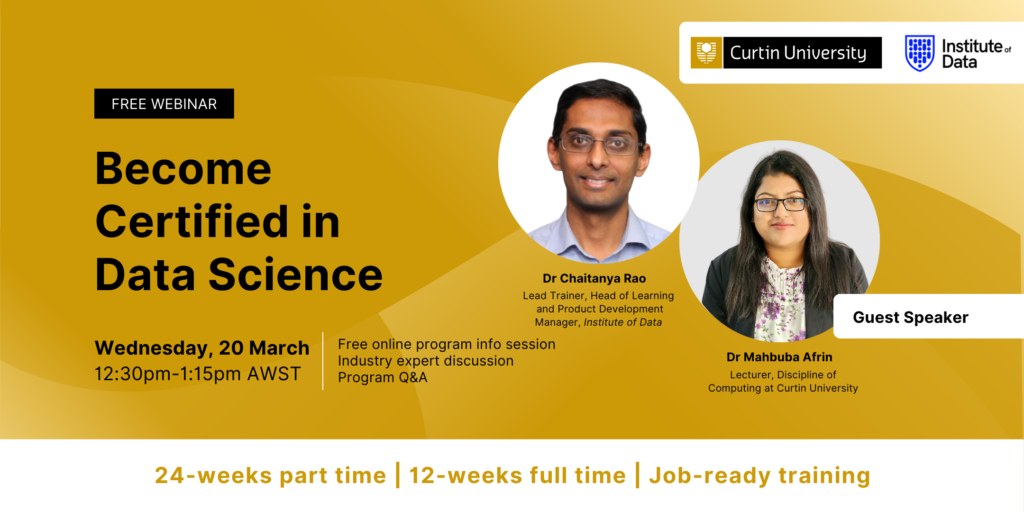 Curtin University

Institute of Data

FREE WEBINAR

Become Certified in Data Science

Wednesday, 20 March
12:30pm-1:15pm AWST

Free online program info session
Industry expert discussion
Program Q&A

Dr Chaitanya Rao
Lead Trainer, Head of Learning and Product Development Manager, Institute of Data

Guest Speaker

Dr Mahbuba Afrin
Lecturer, Discipline of Computing at Curtin University

24-weeks part time | 12-weeks full time | Job-ready training